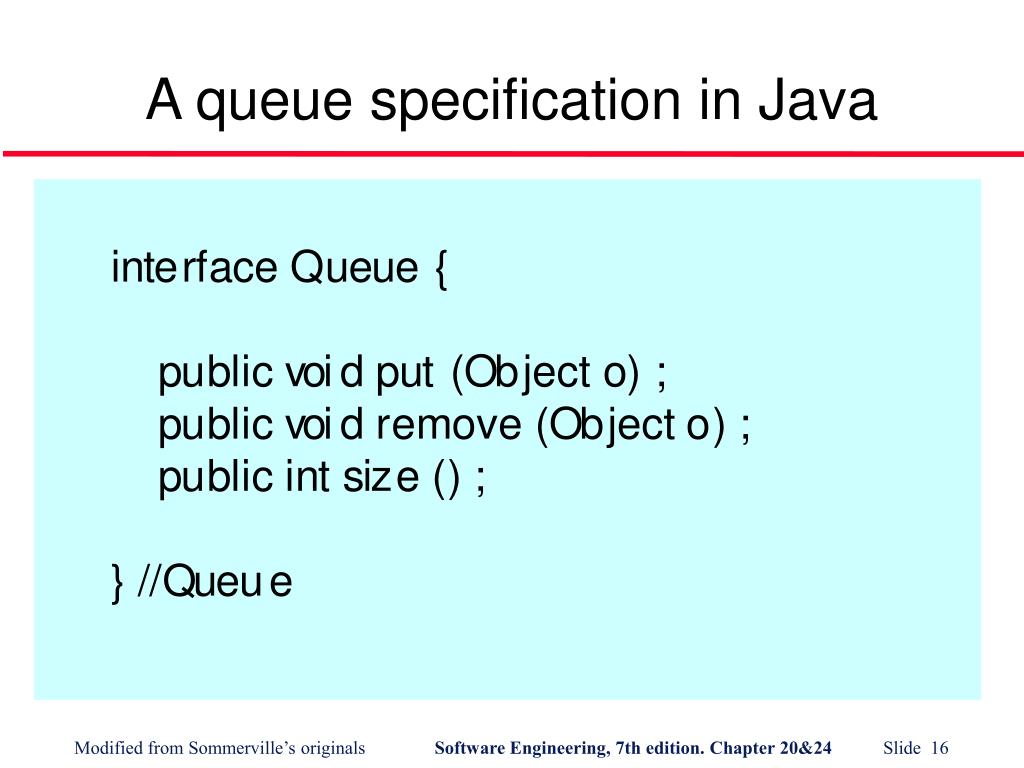 A queue specification in Java

interface Queue {

public void put (Object o) ;
public void remove (Object o) ;
public int size () ;

} //Queue

Modified from Sommerville's originals

Software Engineering, 7th edition. Chapter 20&24

Slide 16